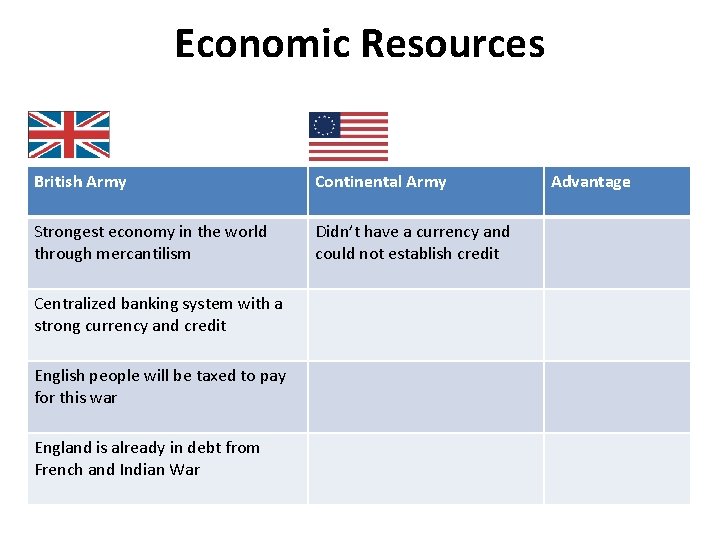 Economic Resources

| British Army | Continental Army | Advantage |
|---|---|---|
| Strongest economy in the world through mercantilism | Didn't have a currency and could not establish credit | |
| Centralized banking system with a strong currency and credit | | |
| English people will be taxed to pay for this war | | |
| England is already in debt from French and Indian War | | |